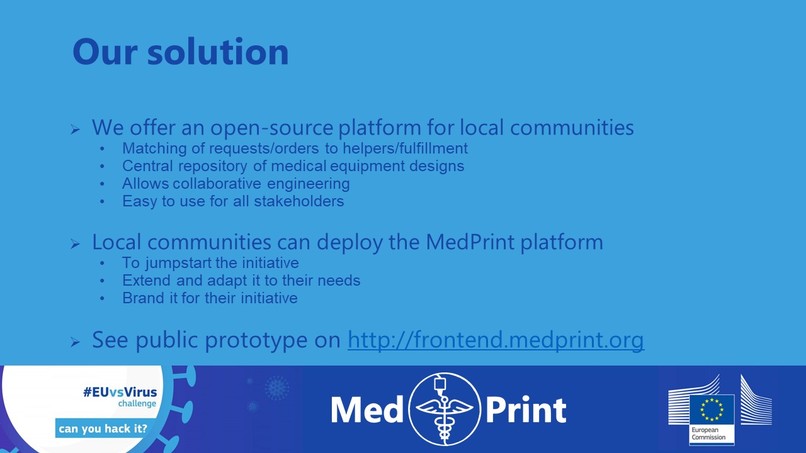 Our solution

➢ We offer an open-source platform for local communities
• Matching of requests/orders to helpers/fulfillment
• Central repository of medical equipment designs
• Allows collaborative engineering
• Easy to use for all stakeholders

➢ Local communities can deploy the MedPrint platform
• To jumpstart the initiative
• Extend and adapt it to their needs
• Brand it for their initiative

➢ See public prototype on http://frontend.medprint.org

#EUvsVirus
challenge
can you hack it?

Med Print

European Commission